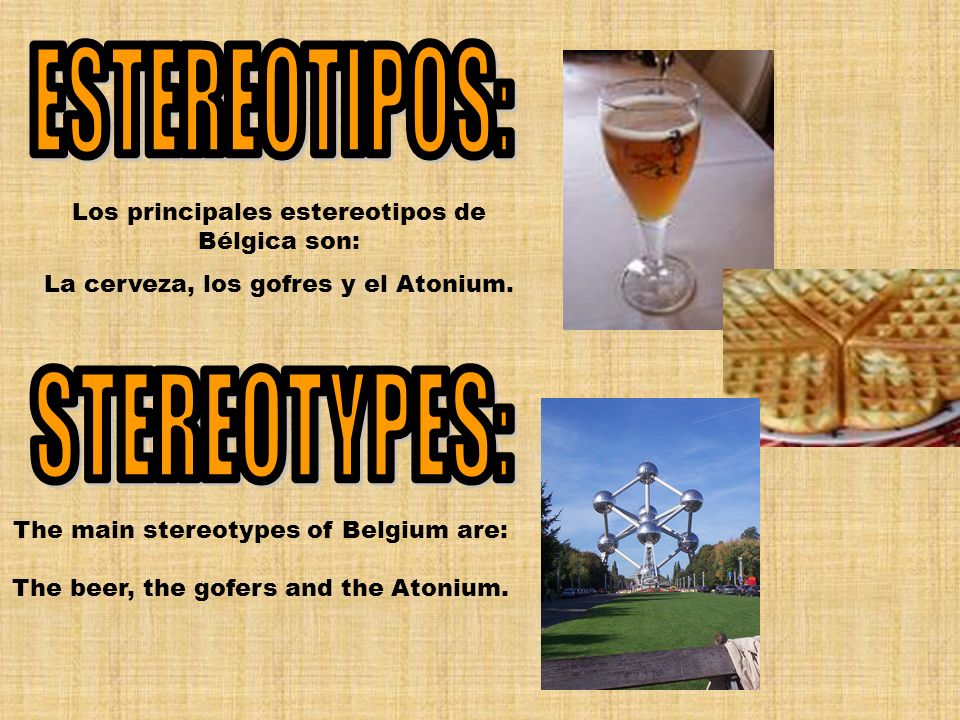 ESTEREOTIPOS:

Los principales estereotipos de Bélgica son:

La cerveza, los gofres y el Atonium.

STEREOTYPES:

The main stereotypes of Belgium are:

The beer, the gofers and the Atonium.